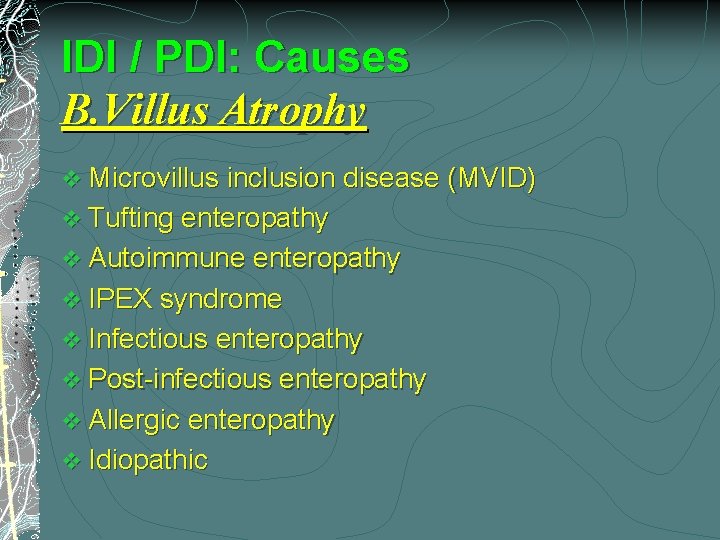 IDI / PDI: Causes
B.Villus Atrophy

❖ Microvillus inclusion disease (MVID)
❖ Tufting enteropathy
❖ Autoimmune enteropathy
❖ IPEX syndrome
❖ Infectious enteropathy
❖ Post-infectious enteropathy
❖ Allergic enteropathy
❖ Idiopathic